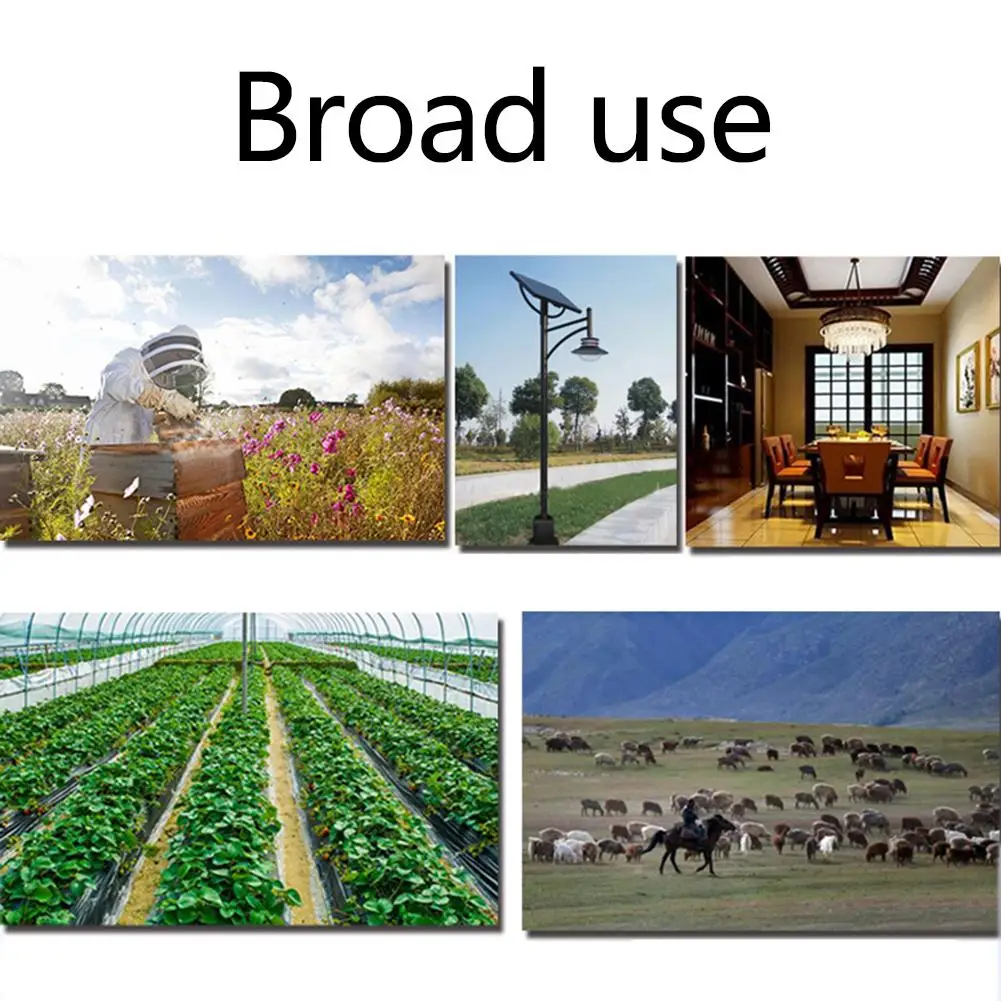 Broad use